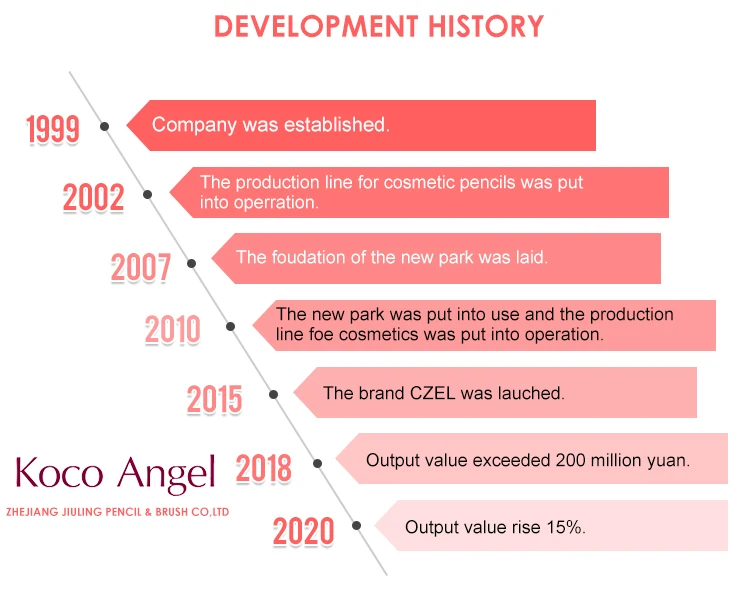 DEVELOPMENT HISTORY

1999
Company was established.

2002
The production line for cosmetic pencils was put into operration.

2007
The foudation of the new park was laid.

2010
The new park was put into use and the production line foe cosmetics was put into operation.

2015
The brand CZEL was lauched.

2018
Output value exceeded 200 million yuan.

2020
Output value rise 15%.

Koco Angel
ZHEJIANG JIULING PENCIL & BRUSH CO.,LTD